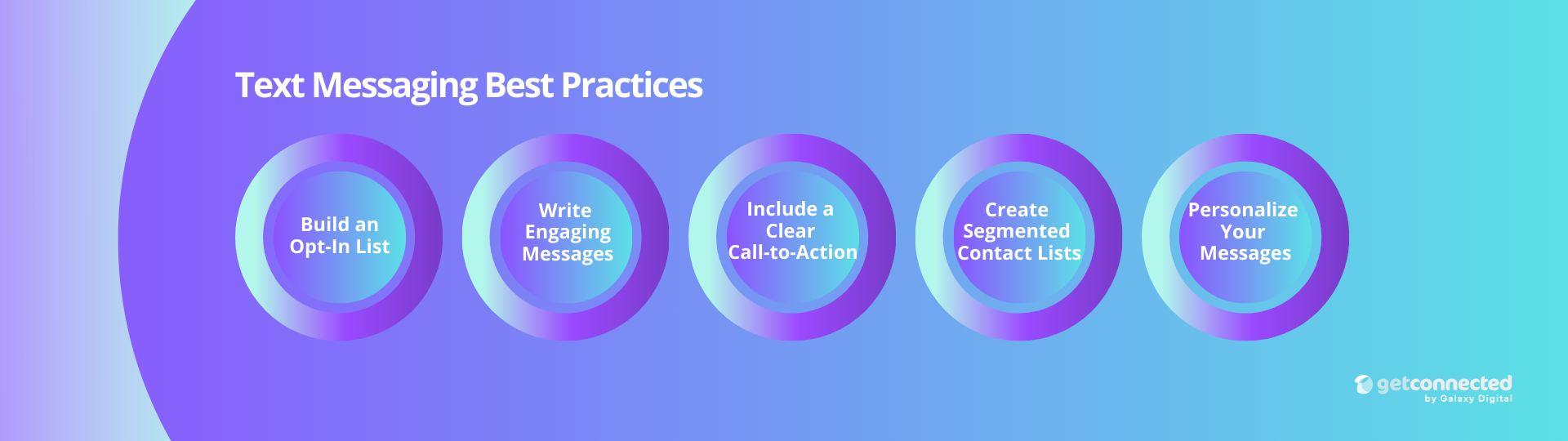 Text Messaging Best Practices

Build an Opt-In List

Write Engaging Messages

Include a Clear Call-to-Action

Create Segmented Contact Lists

Personalize Your Messages

getconnected
by Galaxy Digital